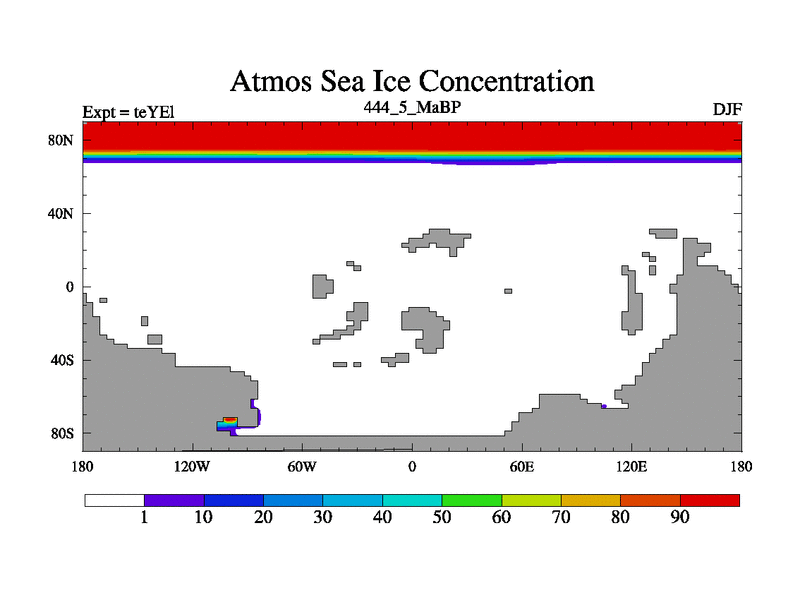 Atmos Sea Ice Concentration

Expt = teYEl

444_5_MaBP

DJF

80N

40N

0

40S

80S

180

120W

60W

0

60E

120E

180

1

10

20

30

40

50

60

70

80

90